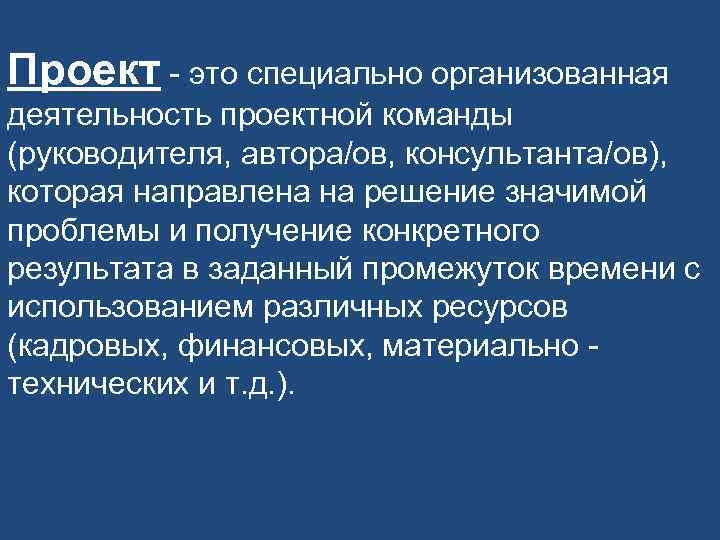 Проект - это специально организованная деятельность проектной команды (руководителя, автора/ов, консультанта/ов), которая направлена на решение значимой проблемы и получение конкретного результата в заданный промежуток времени с использованием различных ресурсов (кадровых, финансовых, материально - технических и т.д.).